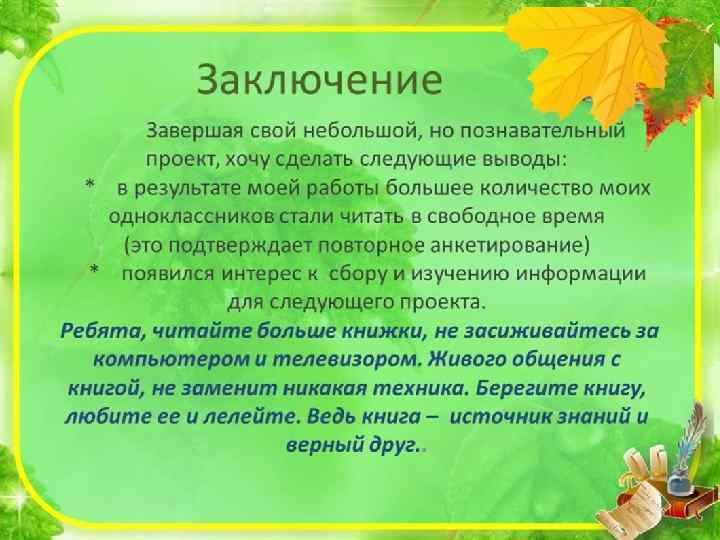 Заключение

Завершая свой небольшой, но познавательный проект, хочу сделать следующие выводы:

* в результате моей работы большее количество моих одноклассников стали читать в свободное время (это подтверждает повторное анкетирование)

* появился интерес к сбору и изучению информации для следующего проекта.

Ребята, читайте больше книжки, не засиживайтесь за компьютером и телевизором. Живого общения с книгой, не заменит никакая техника. Берегите книгу, любите ее и лелейте. Ведь книга – источник знаний и верный друг..